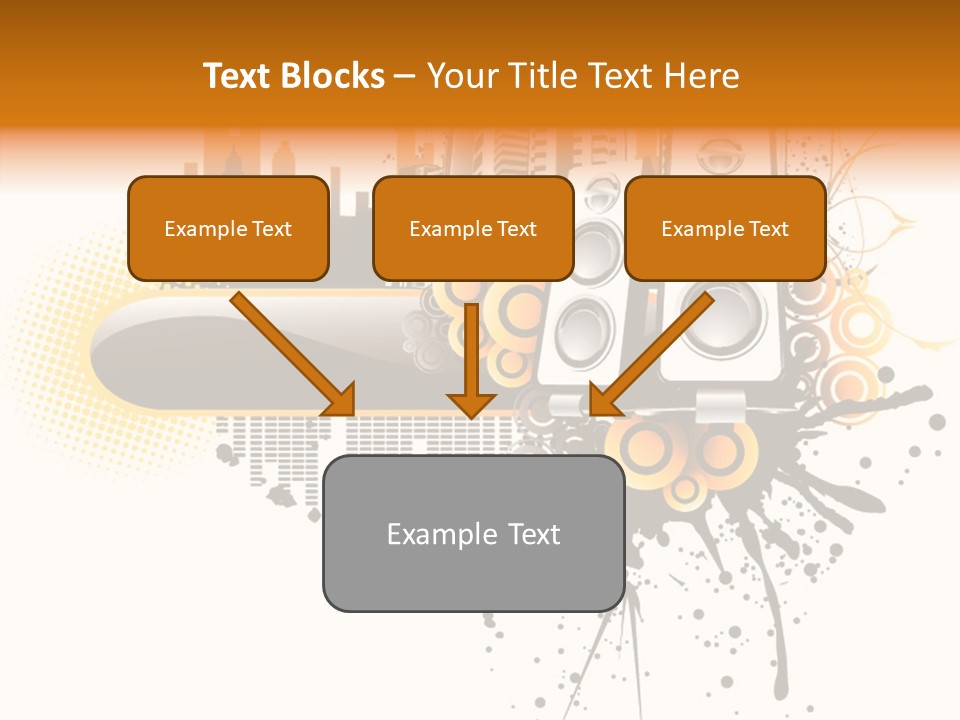 Text Blocks – Your Title Text Here

Example Text

Example Text

Example Text

Example Text